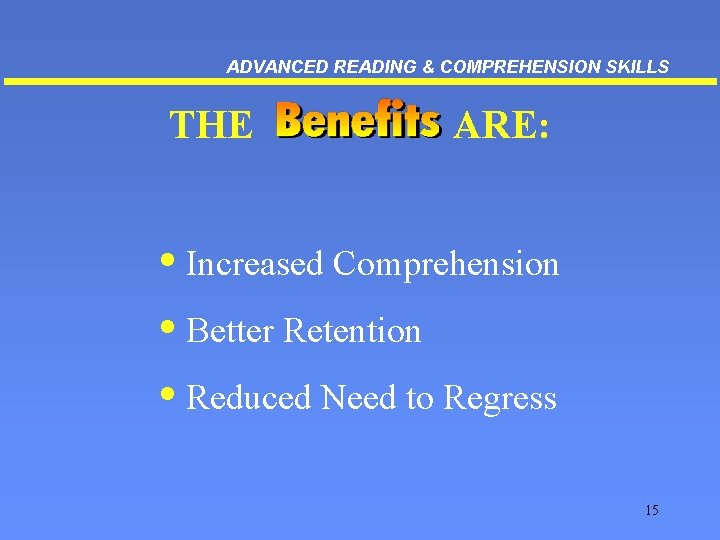 ADVANCED READING & COMPREHENSION SKILLS

THE Benefits ARE:

• Increased Comprehension
• Better Retention
• Reduced Need to Regress

15